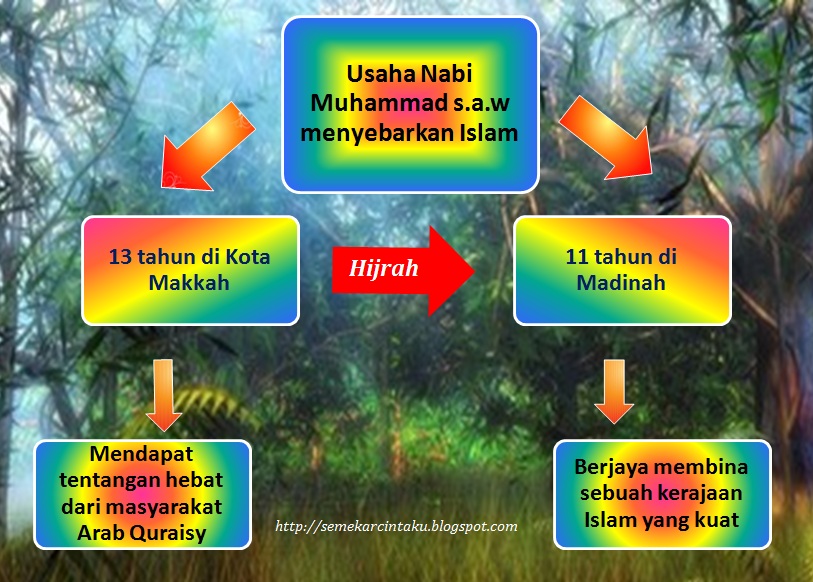 Usaha Nabi Muhammad s.a.w menyebarkan Islam

13 tahun di Kota Makkah

Hijrah

11 tahun di Madinah

Mendapat tentangan hebat dari masyarakat Arab Quraisy

http://semekarcintaku.blogspot.com

Berjaya membina sebuah kerajaan Islam yang kuat